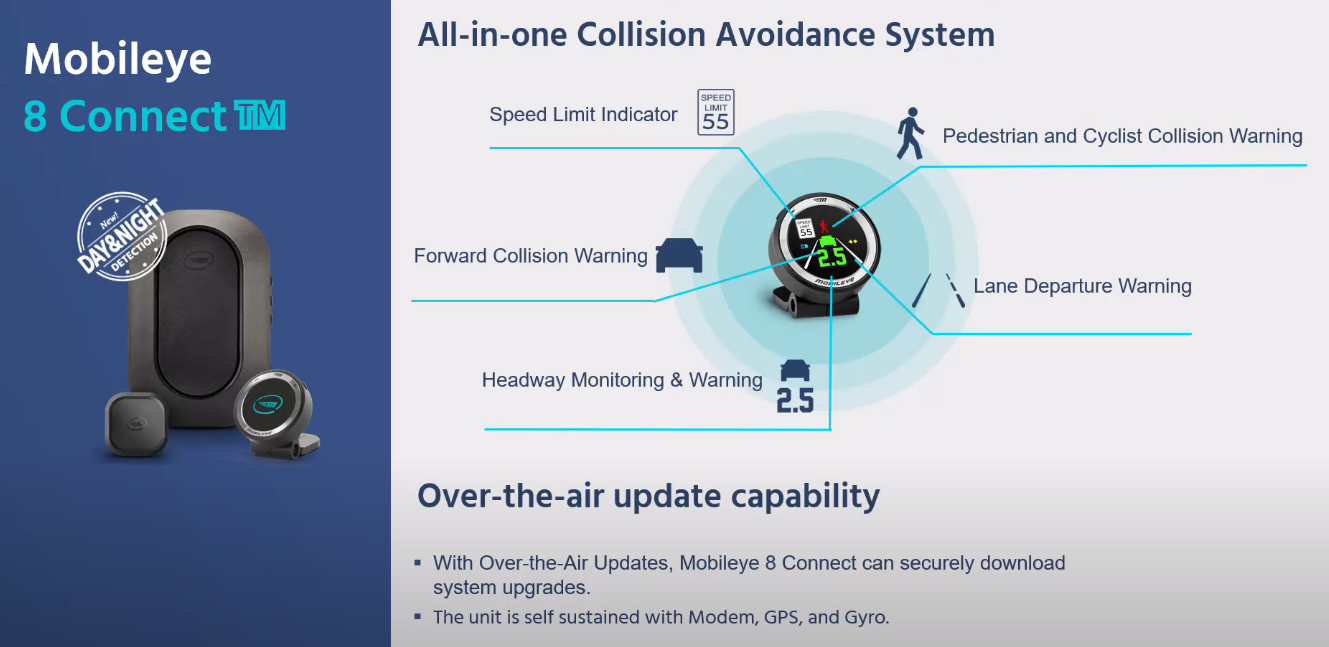 Mobileye
8 Connect™

New! DAY&NIGHT DETECTION

All-in-one Collision Avoidance System

Speed Limit Indicator SPEED LIMIT 55

Pedestrian and Cyclist Collision Warning

Forward Collision Warning

SPEED LIMIT 55

2.5

MOBILEYE

Lane Departure Warning

Headway Monitoring & Warning 2.5

Over-the-air update capability

▪ With Over-the-Air Updates, Mobileye 8 Connect can securely download system upgrades.
▪ The unit is self sustained with Modem, GPS, and Gyro.